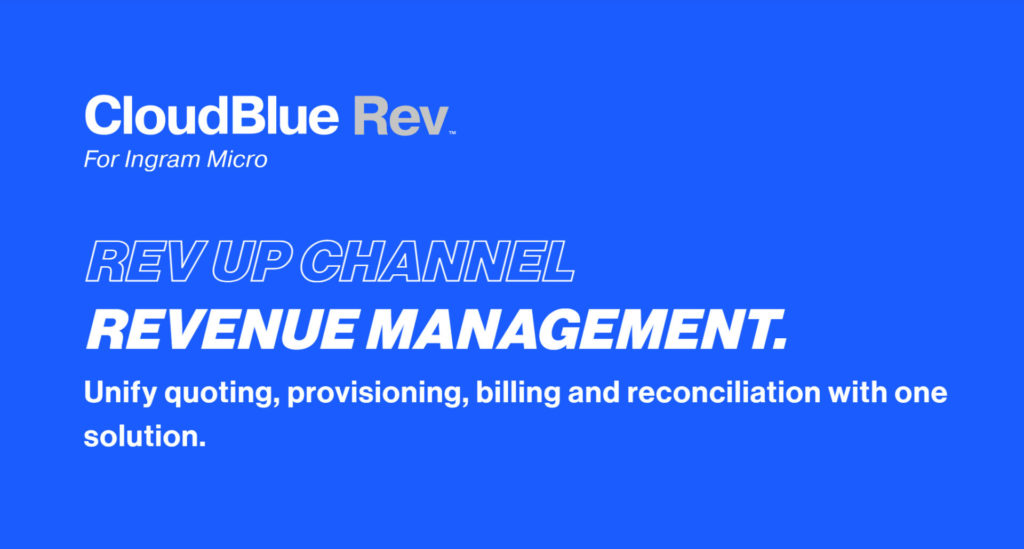 CloudBlue Rev™
For Ingram Micro

REV UP CHANNEL
REVENUE MANAGEMENT.
Unify quoting, provisioning, billing and reconciliation with one solution.